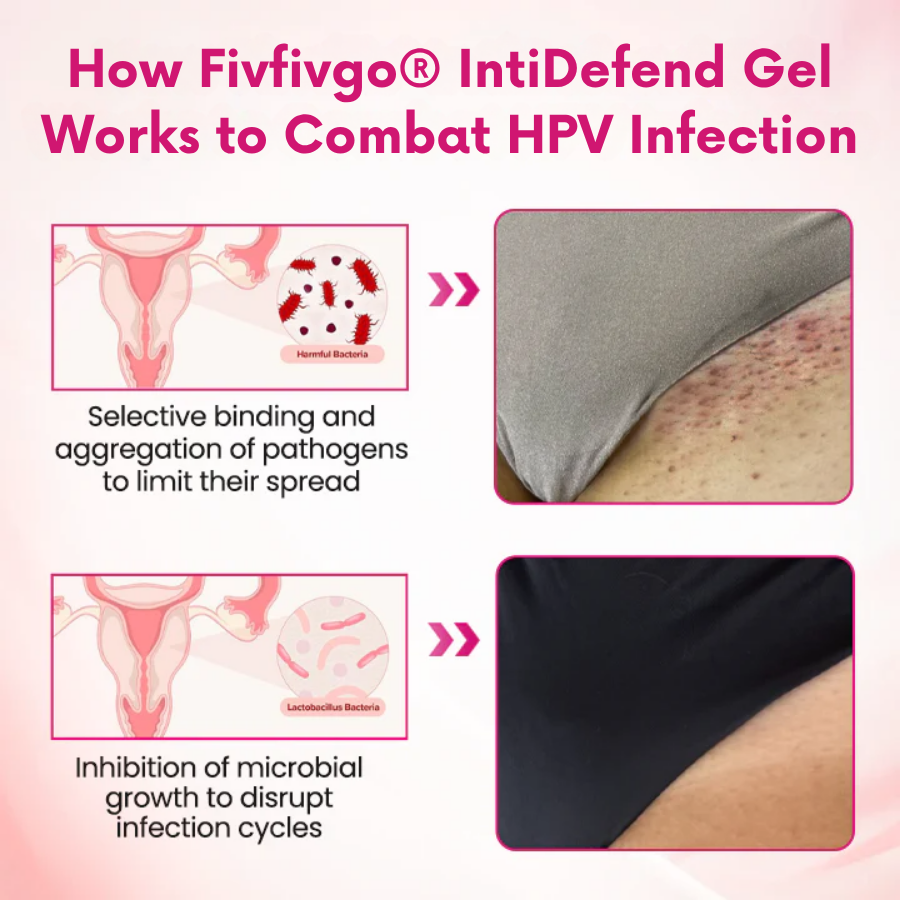 How Fivfivgo® IntiDefend Gel Works to Combat HPV Infection

Harmful Bacteria

Selective binding and aggregation of pathogens to limit their spread

Lactobacillus Bacteria

Inhibition of microbial growth to disrupt infection cycles